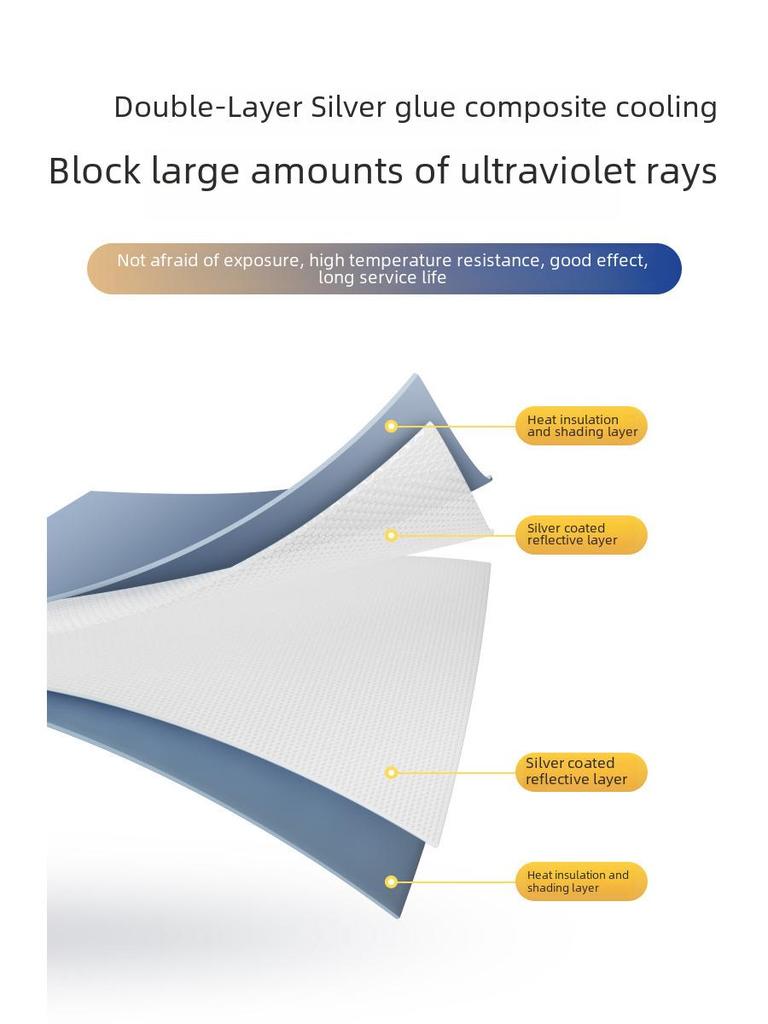 Double-Layer Silver glue composite cooling

Block large amounts of ultraviolet rays

Not afraid of exposure, high temperature resistance, good effect, long service life

Heat insulation and shading layer

Silver coated reflective layer

Silver coated reflective layer

Heat insulation and shading layer